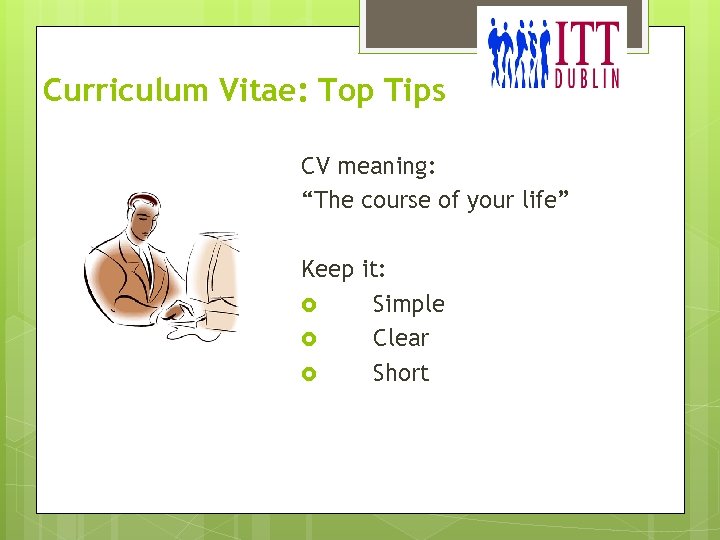 ITT DUBLIN

Curriculum Vitae: Top Tips

CV meaning:
“The course of your life”

Keep it:
- Simple
- Clear
- Short